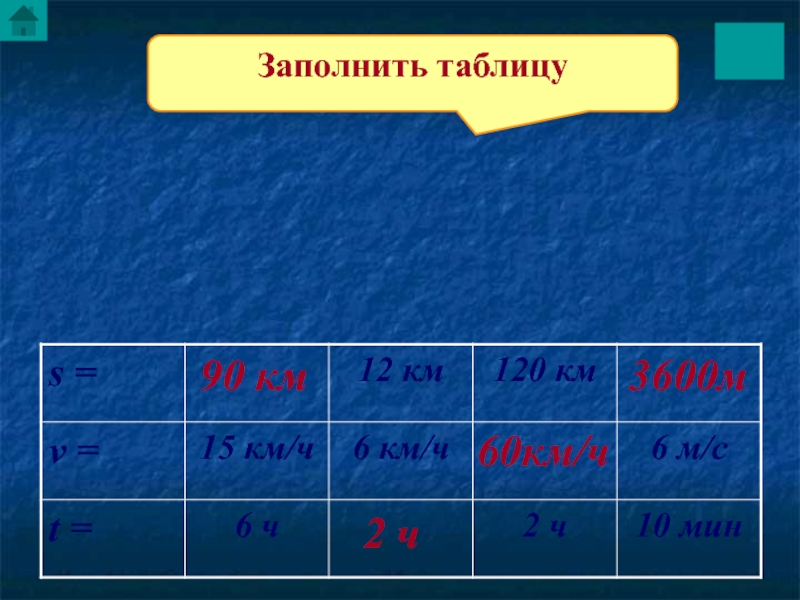 Заполнить таблицу

| s = | 90 км | 12 км | 120 км | 3600м |
|---|---|---|---|---|
| v = | 15 км/ч | 6 км/ч | 60км/ч | 6 м/с |
| t = | 6 ч | 2 ч | 2 ч | 10 мин |